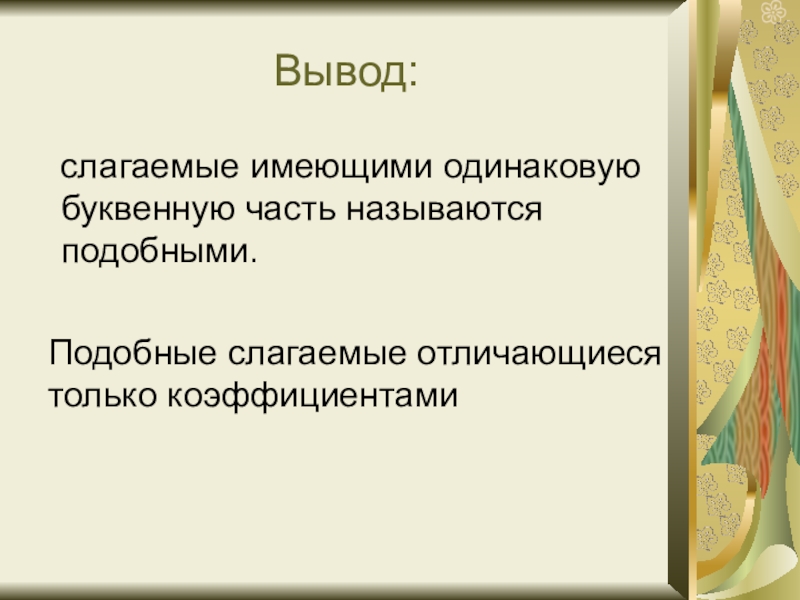 Вывод:

слагаемые имеющими одинаковую буквенную часть называются подобными.

Подобные слагаемые отличающиеся только коэффициентами